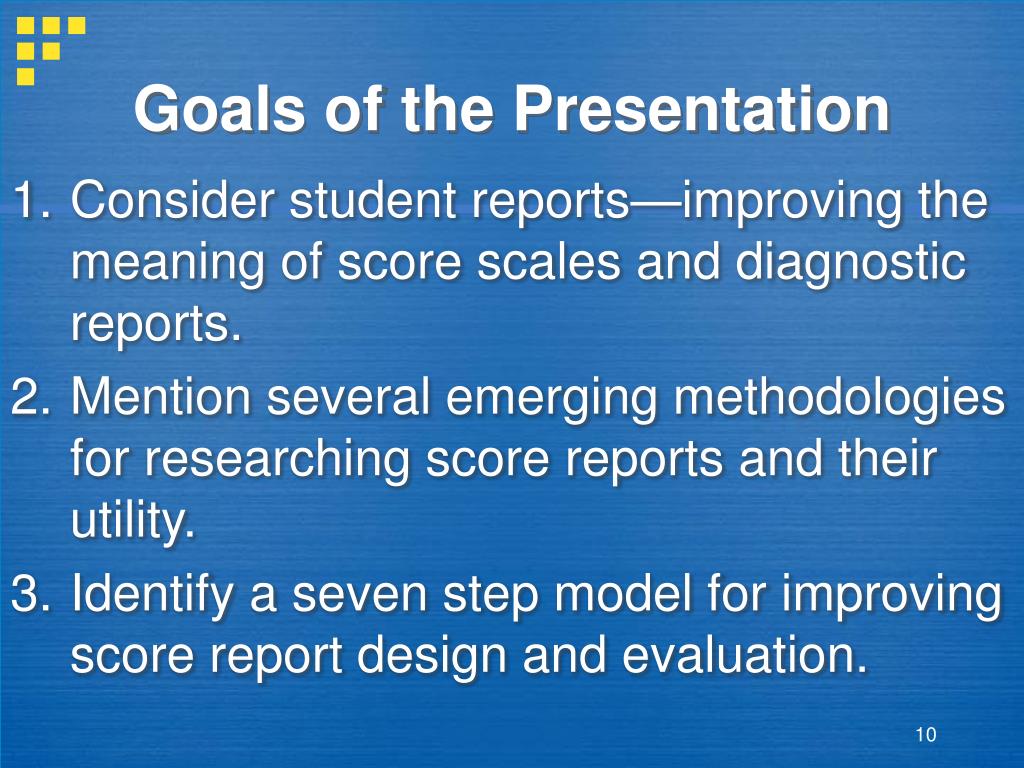 Goals of the Presentation

1. Consider student reports—improving the meaning of score scales and diagnostic reports.

2. Mention several emerging methodologies for researching score reports and their utility.

3. Identify a seven step model for improving score report design and evaluation.

10